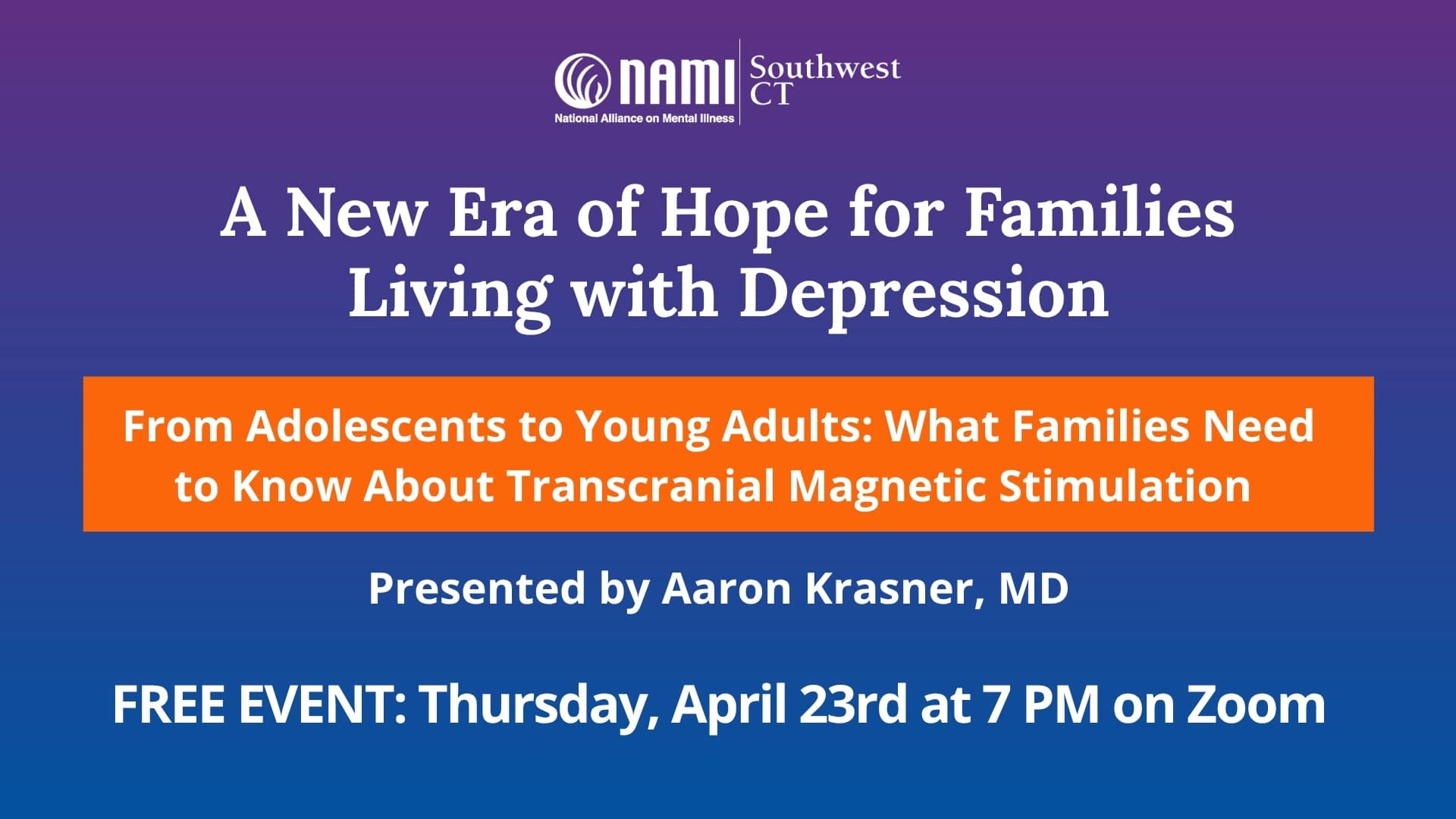 NAMI
National Alliance on Mental Illness
Southwest CT

A New Era of Hope for Families Living with Depression

From Adolescents to Young Adults: What Families Need to Know About Transcranial Magnetic Stimulation

Presented by Aaron Krasner, MD

FREE EVENT: Thursday, April 23rd at 7 PM on Zoom